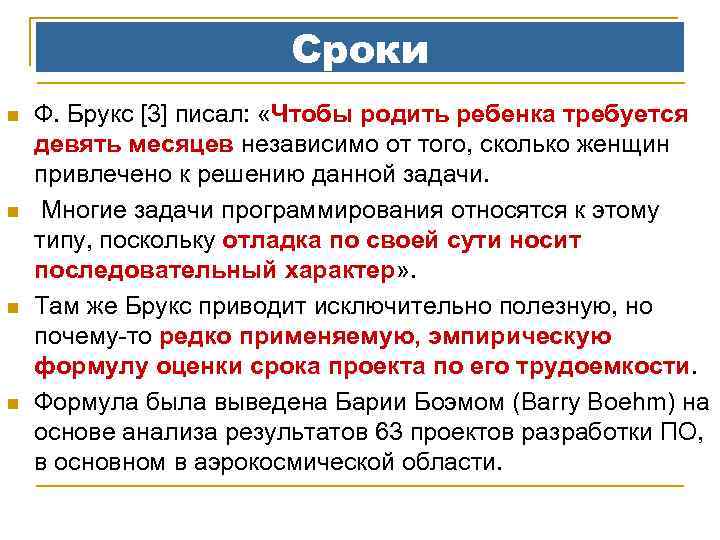 Сроки

Ф. Брукс [3] писал: «Чтобы родить ребенка требуется девять месяцев независимо от того, сколько женщин привлечено к решению данной задачи.

Многие задачи программирования относятся к этому типу, поскольку отладка по своей сути носит последовательный характер».

Там же Брукс приводит исключительно полезную, но почему-то редко применяемую, эмпирическую формулу оценки срока проекта по его трудоемкости.

Формула была выведена Барии Боэмом (Barry Boehm) на основе анализа результатов 63 проектов разработки ПО, в основном в аэрокосмической области.